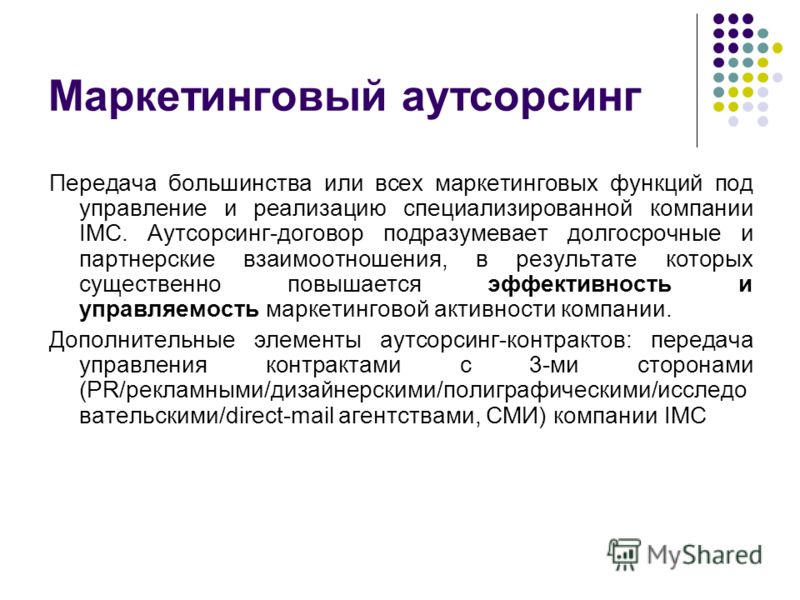 Маркетинговый аутсорсинг

Передача большинства или всех маркетинговых функций под управление и реализацию специализированной компании IMC. Аутсорсинг-договор подразумевает долгосрочные и партнерские взаимоотношения, в результате которых существенно повышается эффективность и управляемость маркетинговой активности компании.

Дополнительные элементы аутсорсинг-контрактов: передача управления контрактами с 3-ми сторонами (PR/рекламными/дизайнерскими/полиграфическими/исследовательскими/direct-mail агентствами, СМИ) компании IMC

MyShared